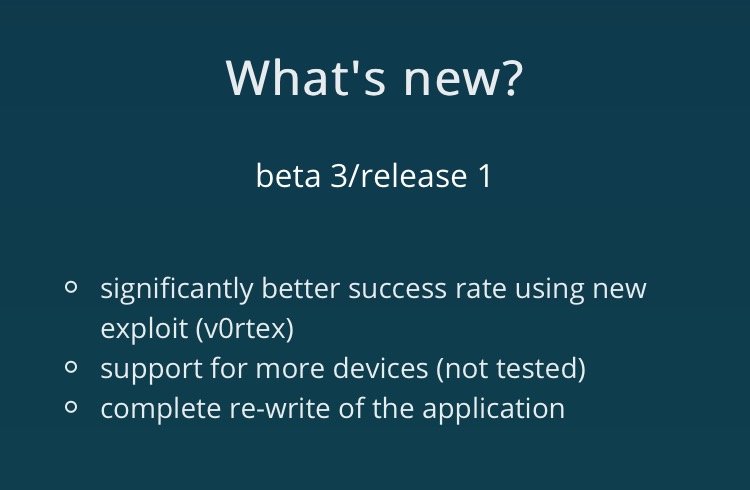 What's new?

beta 3/release 1

- significantly better success rate using new exploit (v0rtex)
- support for more devices (not tested)
- complete re-write of the application